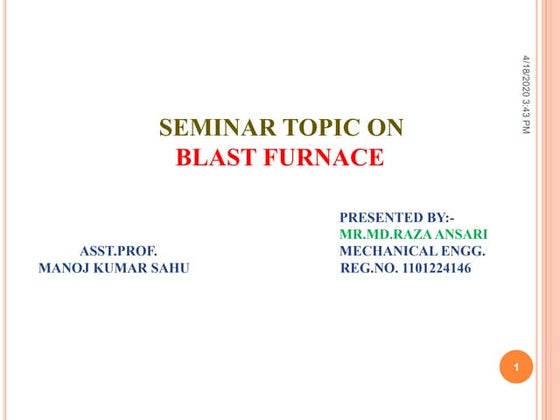 4/18/2020 3:43 PM

SEMINAR TOPIC ON
BLAST FURNACE

PRESENTED BY:-
MR.MD.RAZA ANSARI
MECHANICAL ENGG.
REG.NO. 1101224146

ASST.PROF.
MANOJ KUMAR SAHU

1